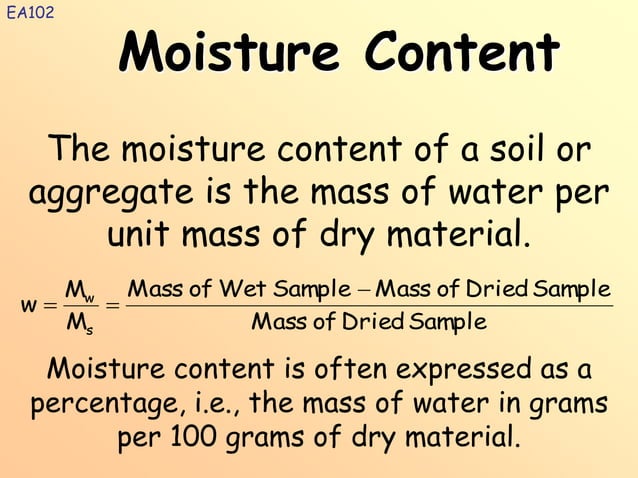 EA102

Moisture Content

The moisture content of a soil or aggregate is the mass of water per unit mass of dry material.

$w = \frac{M_w}{M_s} = \frac{\text{Mass of Wet Sample} - \text{Mass of Dried Sample}}{\text{Mass of Dried Sample}}$

Moisture content is often expressed as a percentage, i.e., the mass of water in grams per 100 grams of dry material.